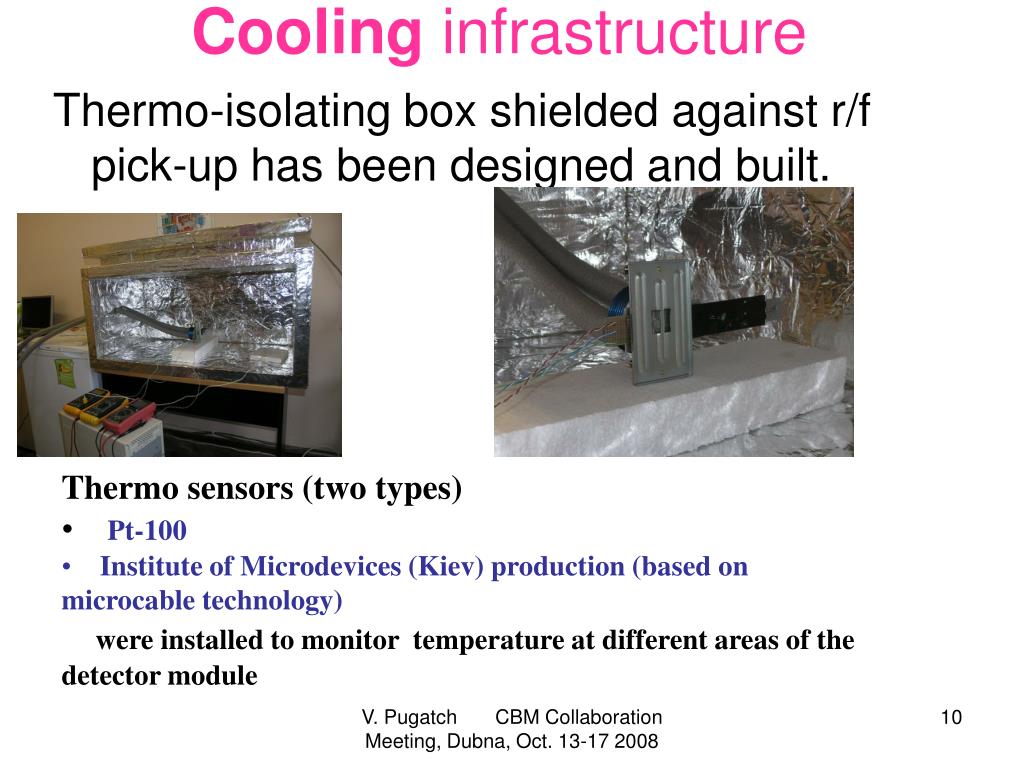 Cooling infrastructure

Thermo-isolating box shielded against r/f pick-up has been designed and built.

Thermo sensors (two types)

• Pt-100

• Institute of Microdevices (Kiev) production (based on microcable technology)

were installed to monitor temperature at different areas of the detector module

V. Pugatch CBM Collaboration Meeting, Dubna, Oct. 13-17 2008

10